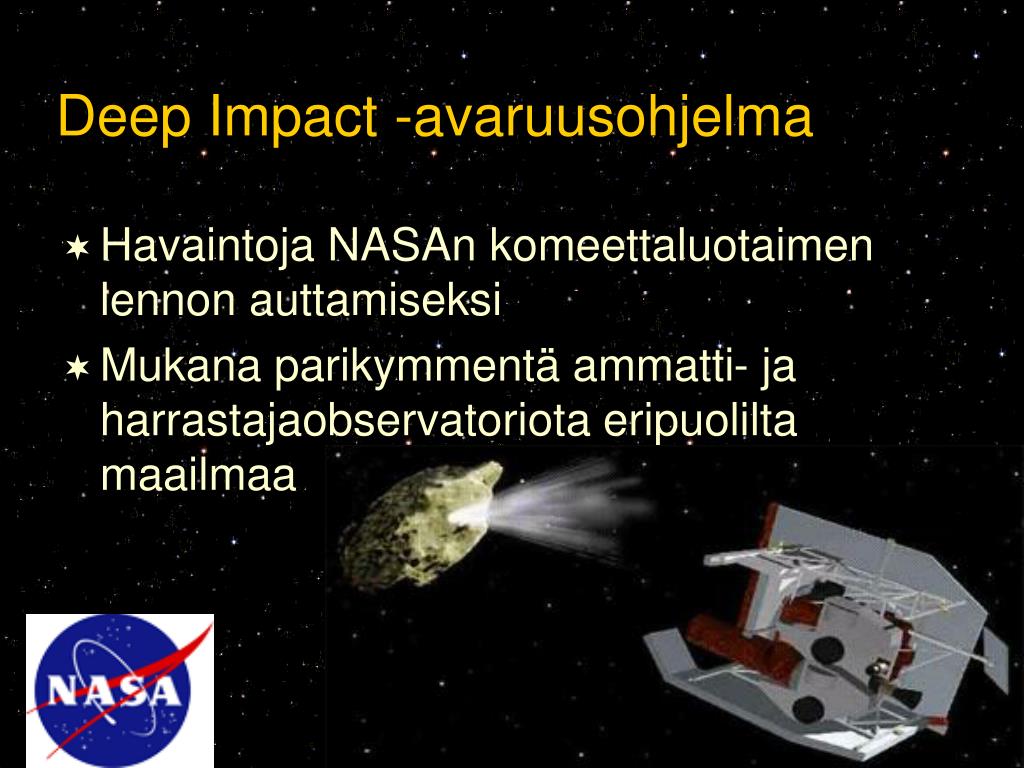 Deep Impact -avaruusohjelma

Havaintoja NASAn komeettaluotaimen lennon auttamiseksi

Mukana parikymmentä ammatti- ja harrastajaobservatoriota eripuolilta maailmaa

NASA